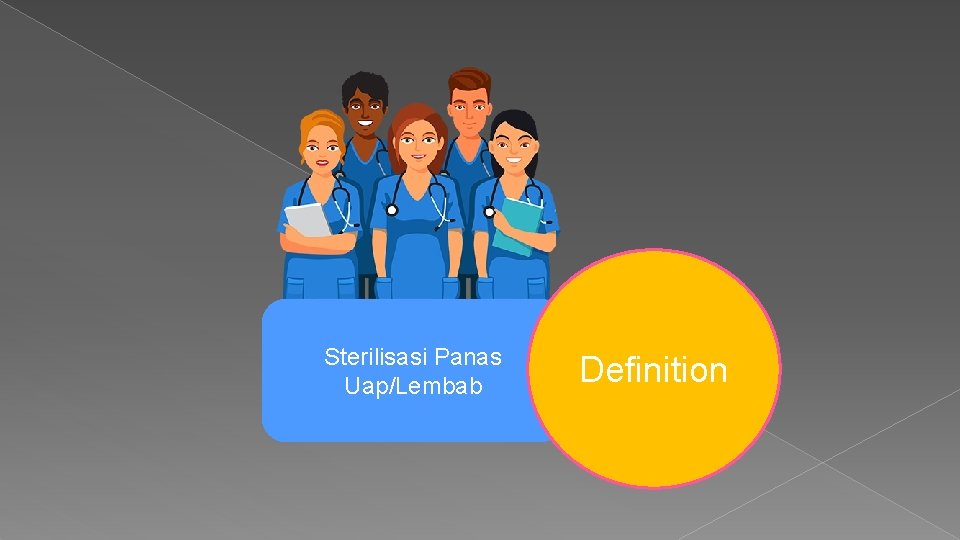 Sterilisasi Panas Uap/Lembab

Definition